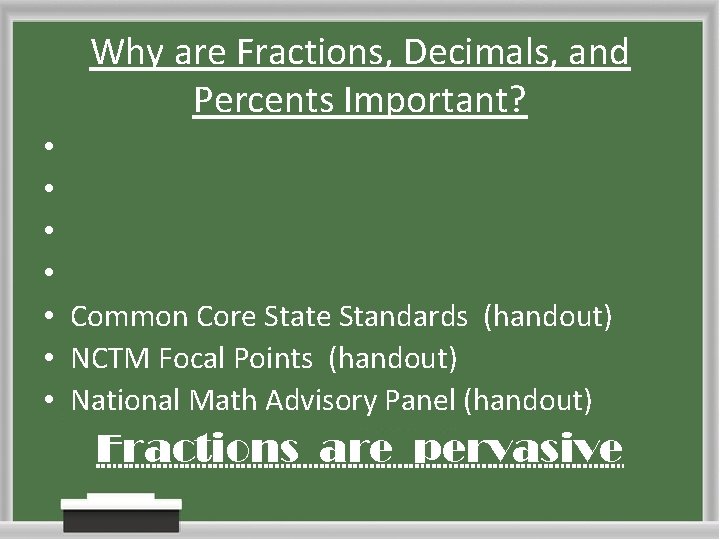 Why are Fractions, Decimals, and Percents Important?

•
•
•
•
• Common Core State Standards (handout)
• NCTM Focal Points (handout)
• National Math Advisory Panel (handout)

Fractions are pervasive